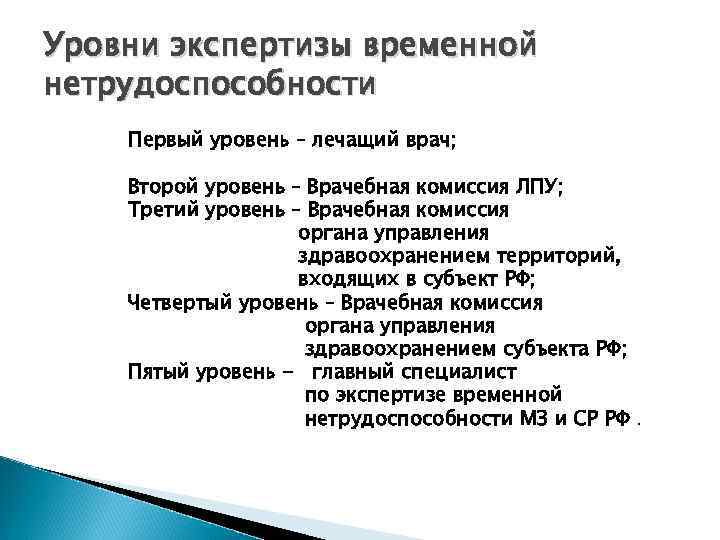 Уровни экспертизы временной нетрудоспособности

Первый уровень – лечащий врач;

Второй уровень – Врачебная комиссия ЛПУ;
Третий уровень – Врачебная комиссия органа управления здравоохранением территорий, входящих в субъект РФ;
Четвертый уровень – Врачебная комиссия органа управления здравоохранением субъекта РФ;
Пятый уровень - главный специалист по экспертизе временной нетрудоспособности МЗ и СР РФ .